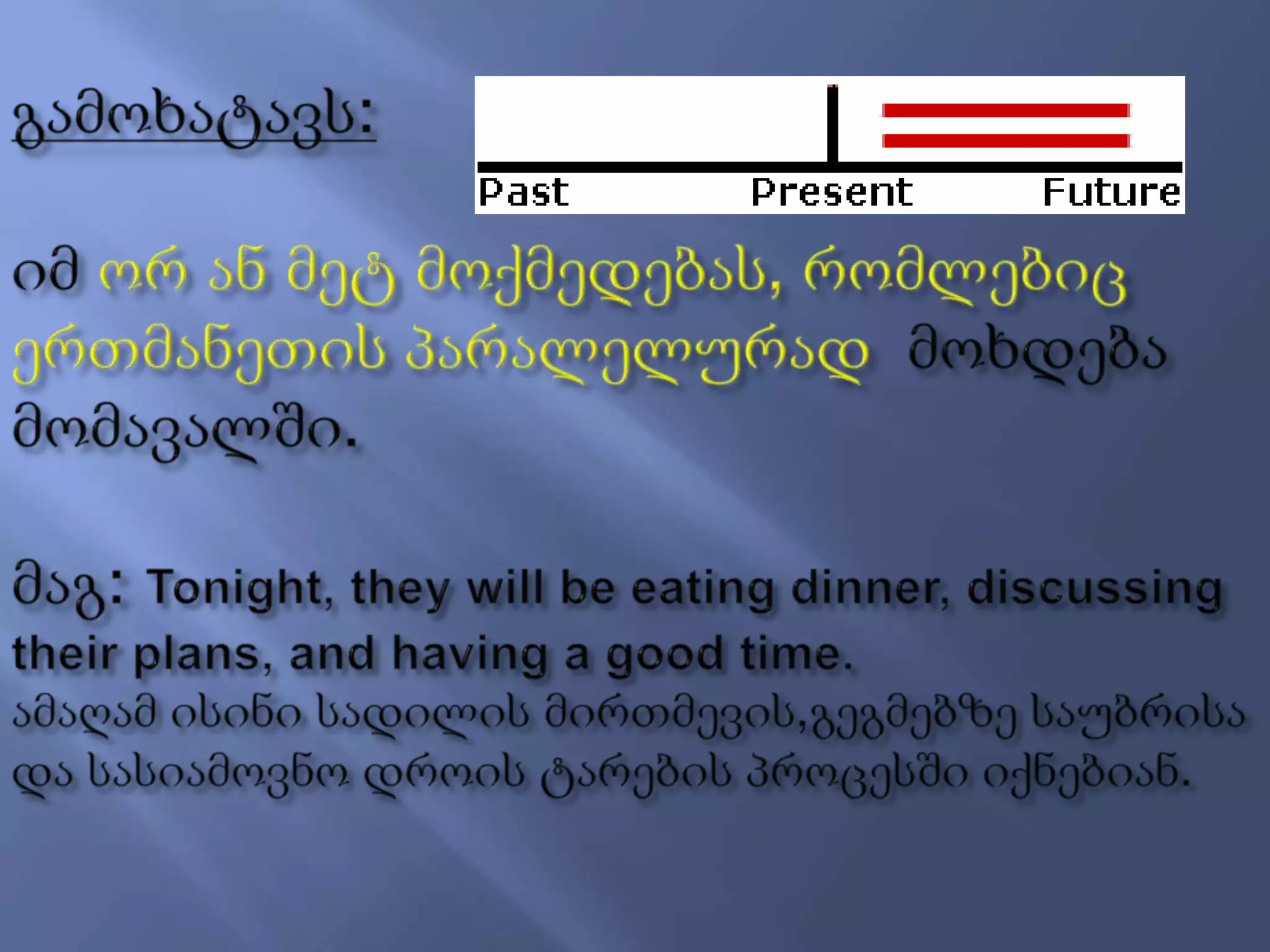 გამოხატავს:

Past Present Future

იმ ორ ან მეტ მოქმედებას, რომლებიც ერთმანეთის პარალელურად მოხდება მომავალში.

მაგ: Tonight, they will be eating dinner, discussing their plans, and having a good time.
ამაღამ ისინი სადილის მირთმევის,გეგმებზე საუბრისა და სასიამოვნო დროის ტარების პროცესში იქნებიან.